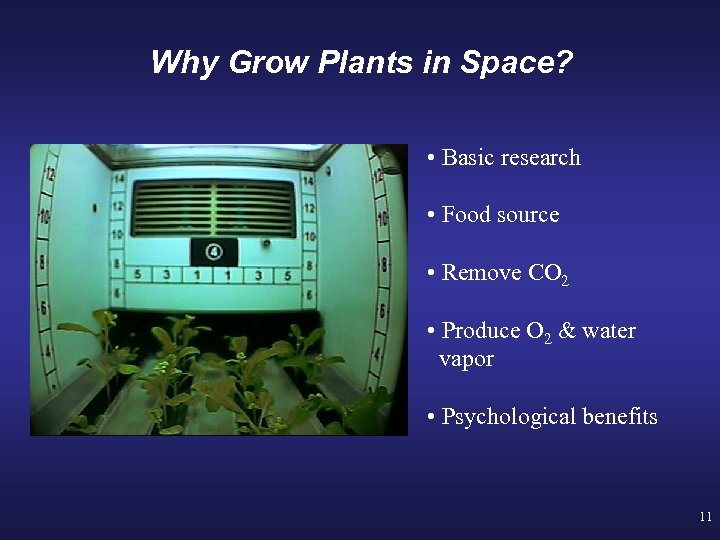 Why Grow Plants in Space?

12
10
8
6
4
14
12
10
8
6
4
5 3 1 1 3 5
14
12
10
8
6
12
10
8
6
4

• Basic research

• Food source

• Remove $CO_2$

• Produce $O_2$ & water vapor

• Psychological benefits

11